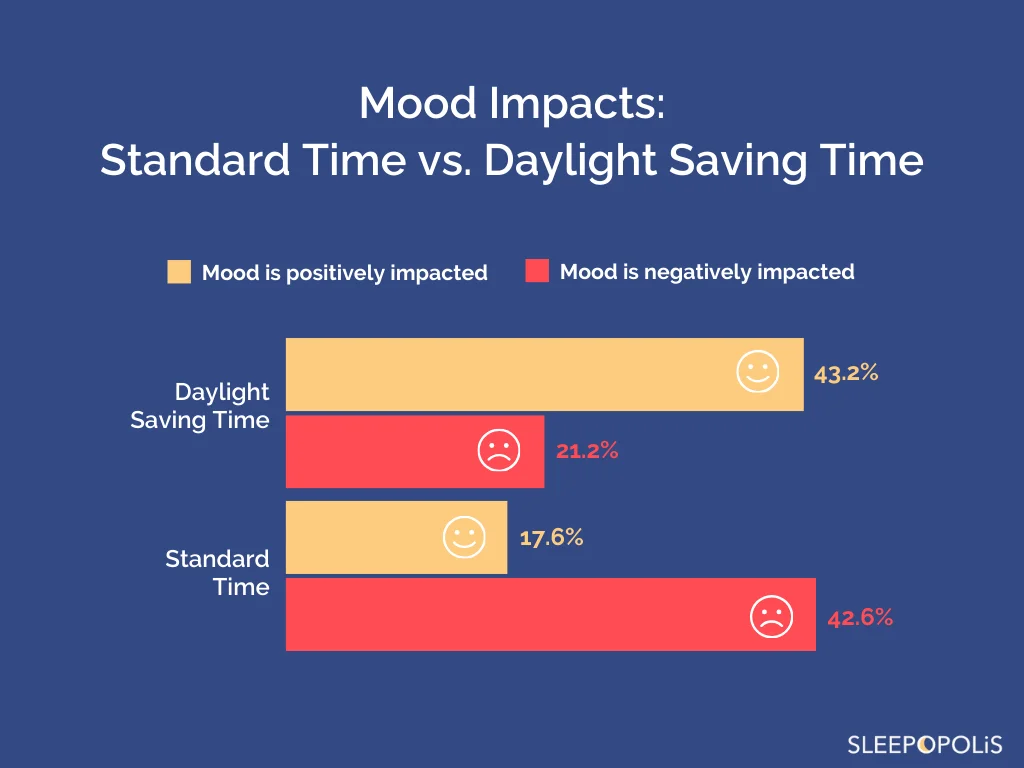 Mood Impacts:
Standard Time vs. Daylight Saving Time

Mood is positively impacted
Mood is negatively impacted

Daylight Saving Time
43.2%
21.2%

Standard Time
17.6%
42.6%

SLEEPOPOLiS